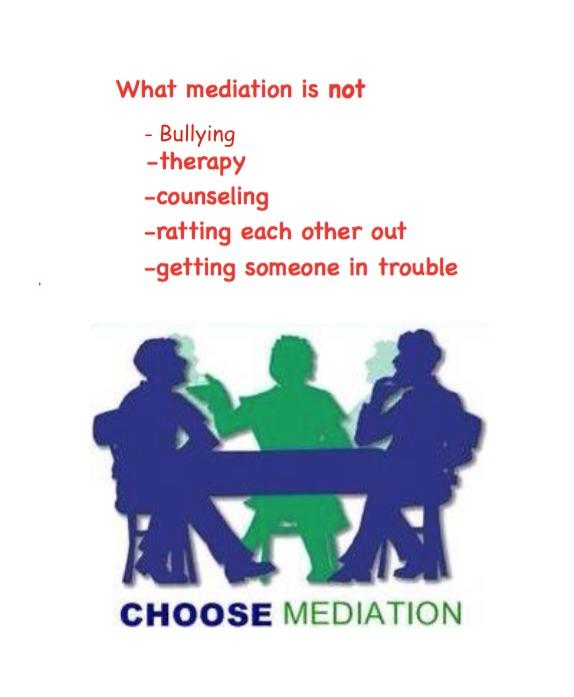 What mediation is not

- Bullying
-therapy
-counseling
-ratting each other out
-getting someone in trouble

CHOOSE MEDIATION